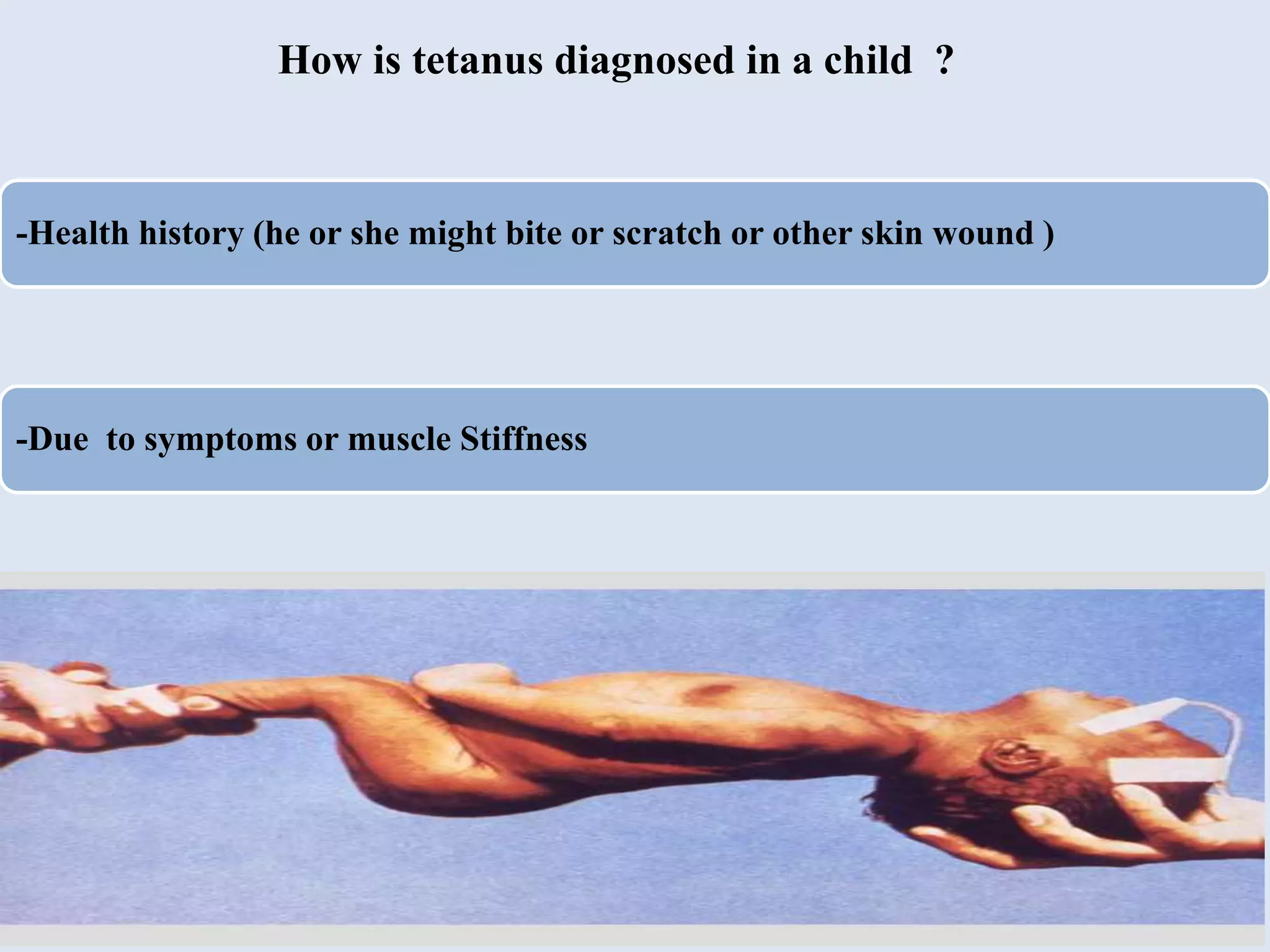 How is tetanus diagnosed in a child ?

-Health history (he or she might bite or scratch or other skin wound )

-Due to symptoms or muscle Stiffness